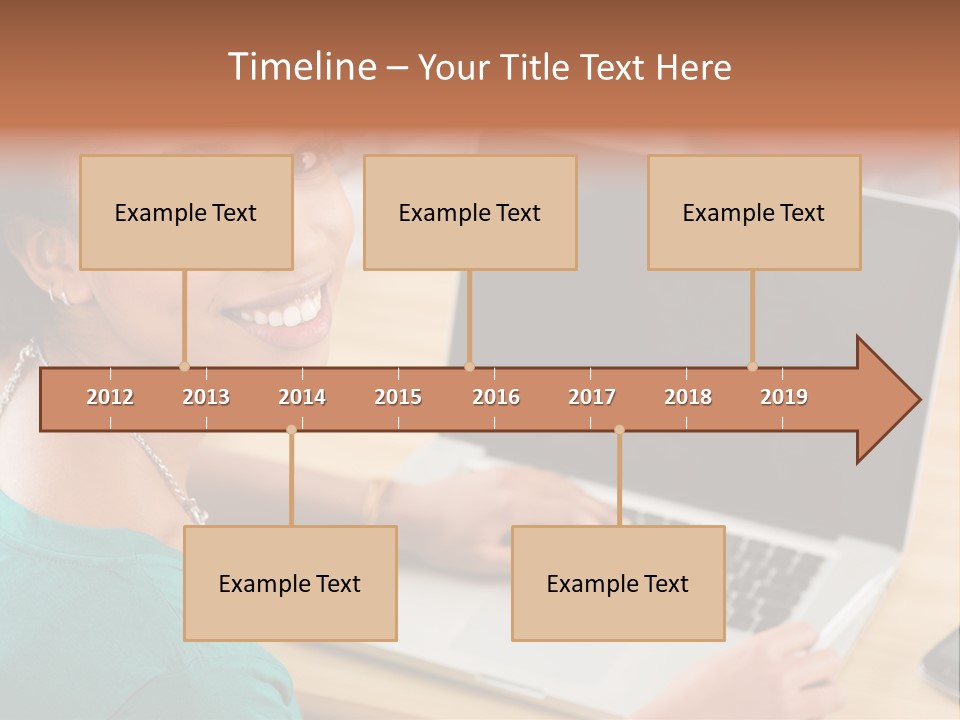 Timeline – Your Title Text Here

Example Text

Example Text

Example Text

2012 2013 2014 2015 2016 2017 2018 2019

Example Text

Example Text